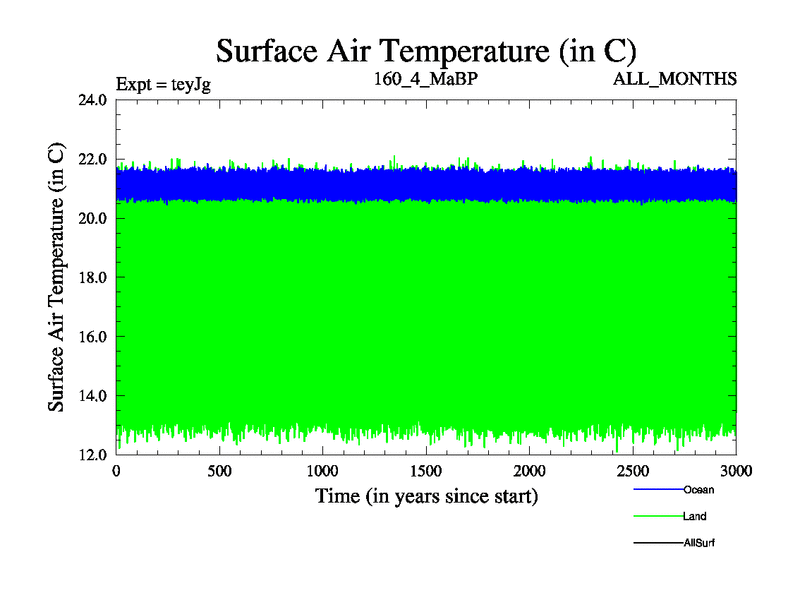 Surface Air Temperature (in C)

Expt = teyJg
160_4_MaBP
ALL_MONTHS

Surface Air Temperature (in C)

24.0
22.0
20.0
18.0
16.0
14.0
12.0

0
500
1000
1500
2000
2500
3000

Time (in years since start)

Ocean
Land
AllSurf